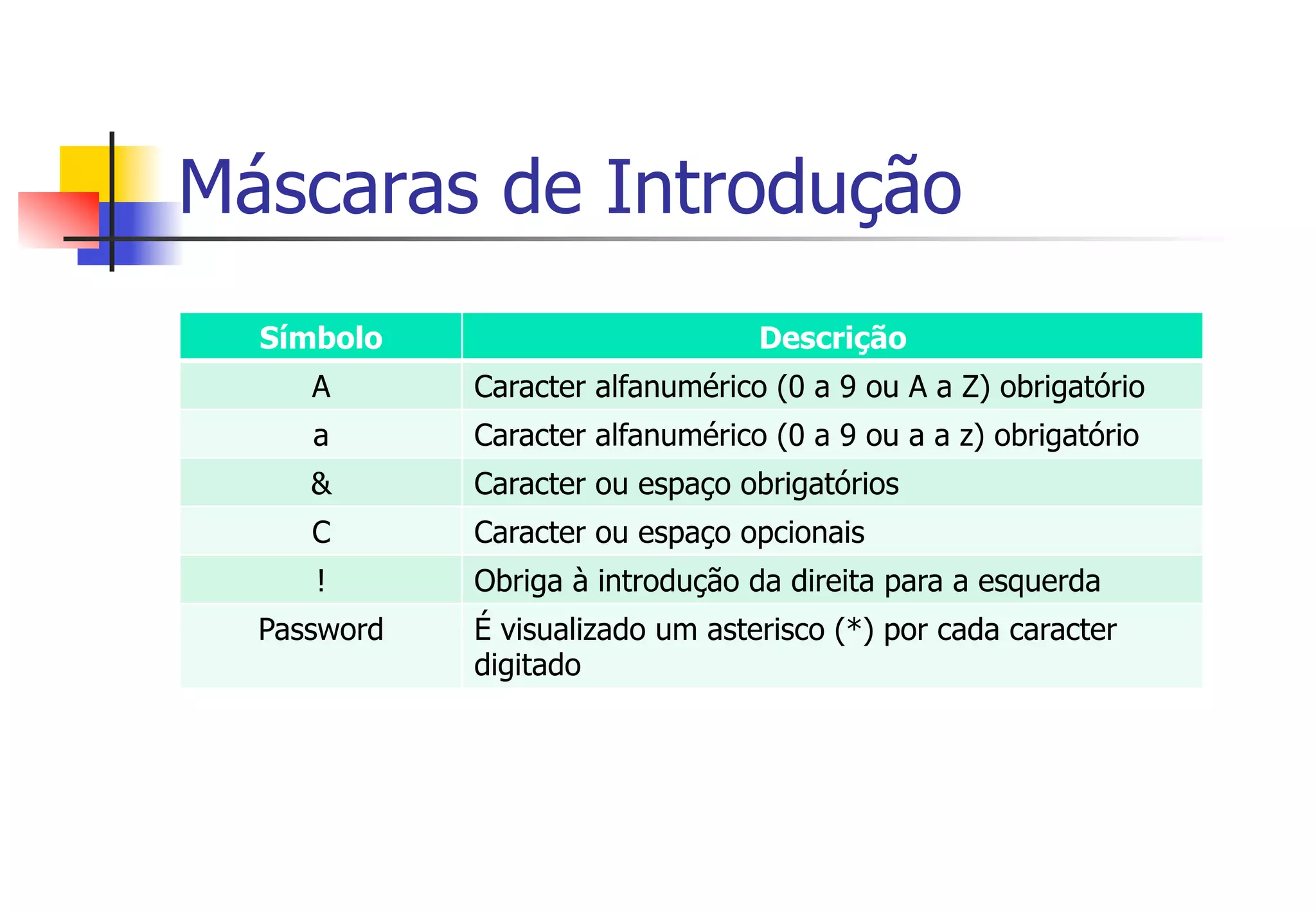 Máscaras de Introdução

| Símbolo | Descrição |
|---|---|
| A | Caracter alfanumérico (0 a 9 ou A a Z) obrigatório |
| a | Caracter alfanumérico (0 a 9 ou a a z) obrigatório |
| & | Caracter ou espaço obrigatórios |
| C | Caracter ou espaço opcionais |
| ! | Obriga à introdução da direita para a esquerda |
| Password | É visualizado um asterisco (*) por cada caracter digitado |